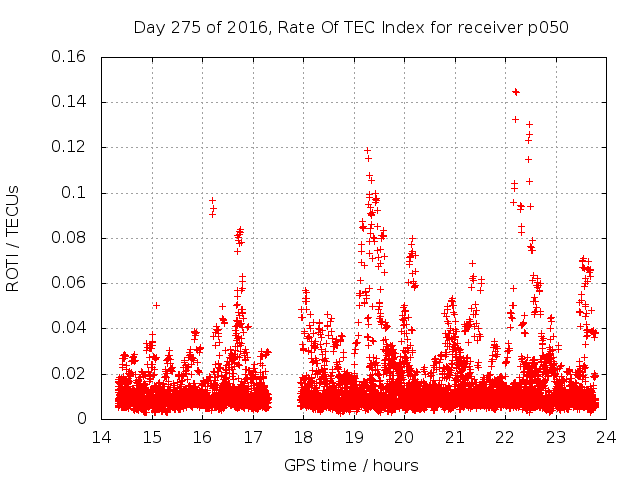 Day 275 of 2016, Rate Of TEC Index for receiver p050

ROTI / TECUs

0.16
0.14
0.12
0.1
0.08
0.06
0.04
0.02
0

14 15 16 17 18 19 20 21 22 23 24

GPS time / hours